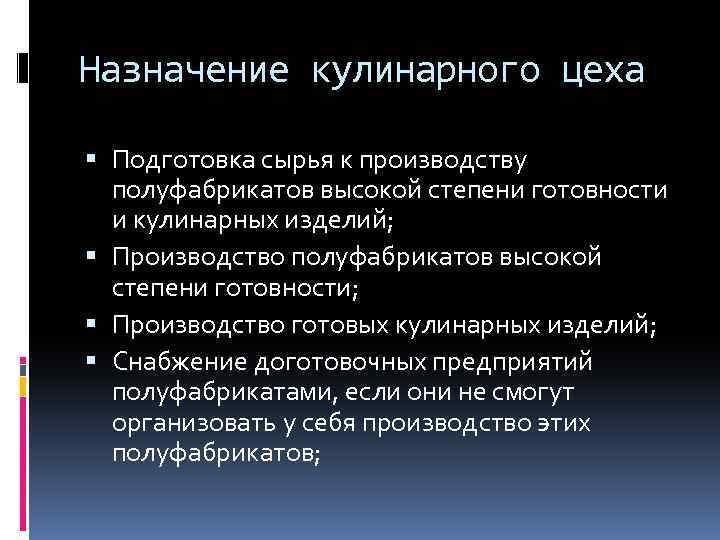 Назначение кулинарного цеха

▪ Подготовка сырья к производству полуфабрикатов высокой степени готовности и кулинарных изделий;
▪ Производство полуфабрикатов высокой степени готовности;
▪ Производство готовых кулинарных изделий;
▪ Снабжение доготовочных предприятий полуфабрикатами, если они не смогут организовать у себя производство этих полуфабрикатов;